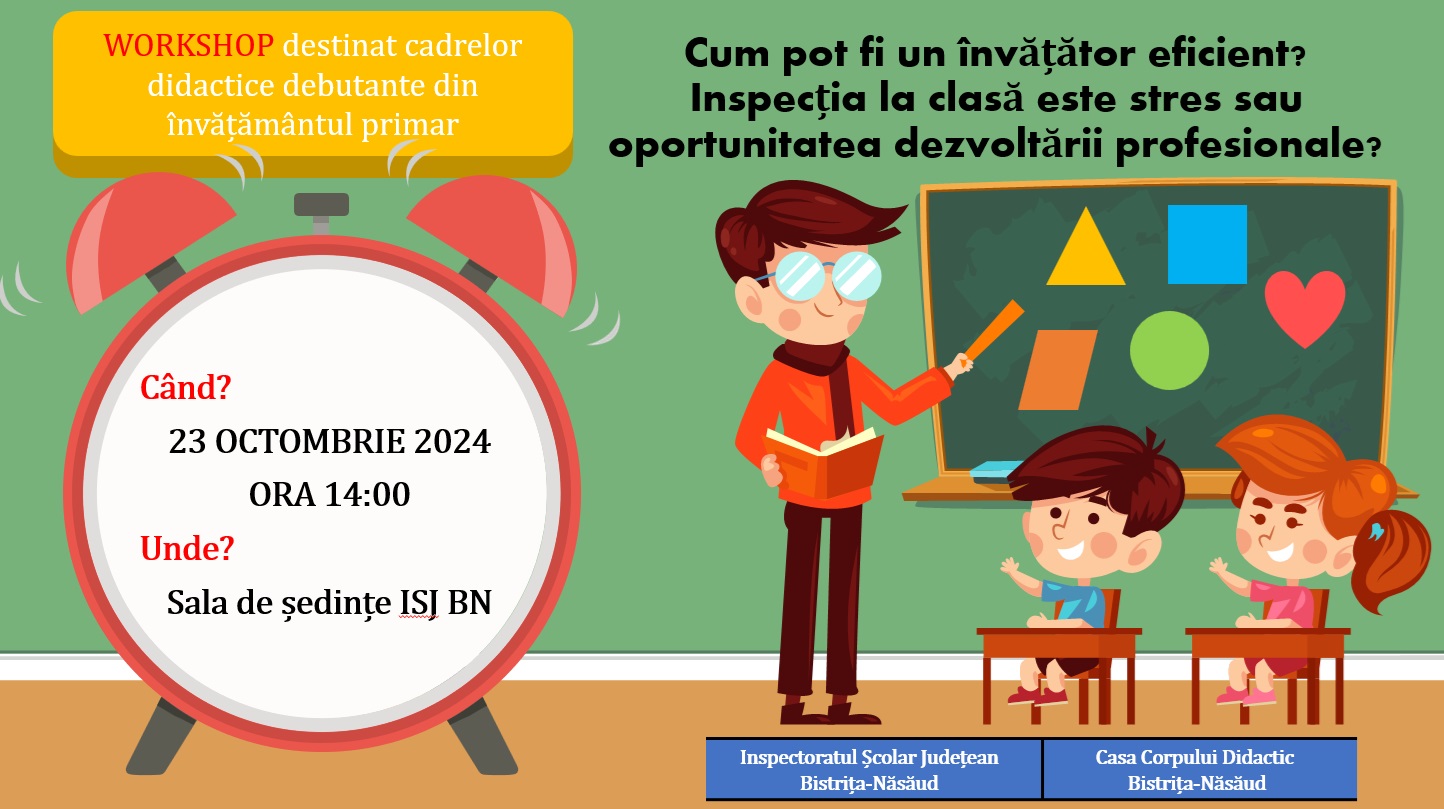 WORKSHOP destinat cadrelor didactice debutante din învățământul primar

Cum pot fi un învățător eficient? Inspecția la clasă este stres sau oportunitatea dezvoltării profesionale?

Când?

23 OCTOMBRIE 2024

ORA 14:00

Unde?

Sala de ședințe ISJ BN

| Inspectoratul Școlar Județean Bistrița-Năsăud | Casa Corpului Didactic Bistrița-Năsăud |
|---|---|